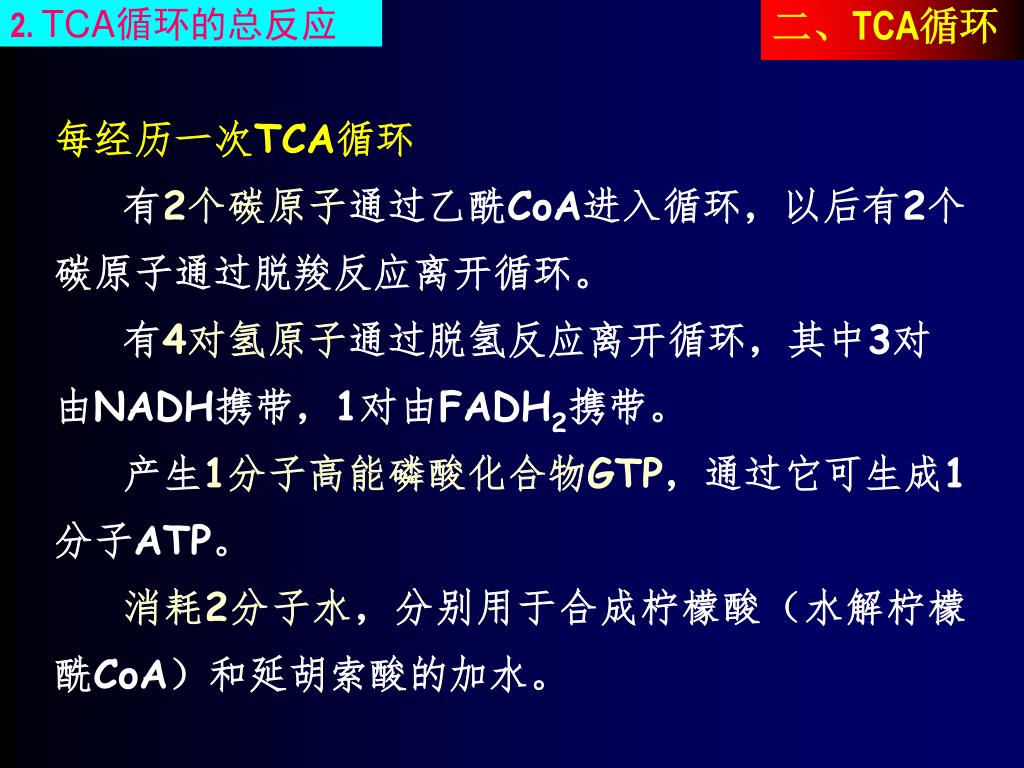 2. TCA循环的总反应

二、TCA循环

每经历一次TCA循环

有2个碳原子通过乙酰CoA进入循环，以后有2个碳原子通过脱羧反应离开循环。

有4对氢原子通过脱氢反应离开循环，其中3对由NADH携带，1对由$FADH_2$携带。

产生1分子高能磷酸化合物GTP，通过它可生成1分子ATP。

消耗2分子水，分别用于合成柠檬酸（水解柠檬酰CoA）和延胡索酸的加水。